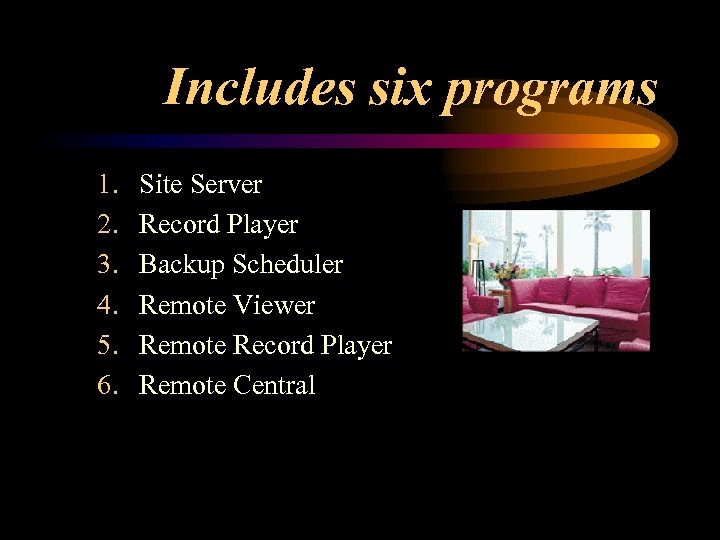 Includes six programs

1. Site Server
2. Record Player
3. Backup Scheduler
4. Remote Viewer
5. Remote Record Player
6. Remote Central